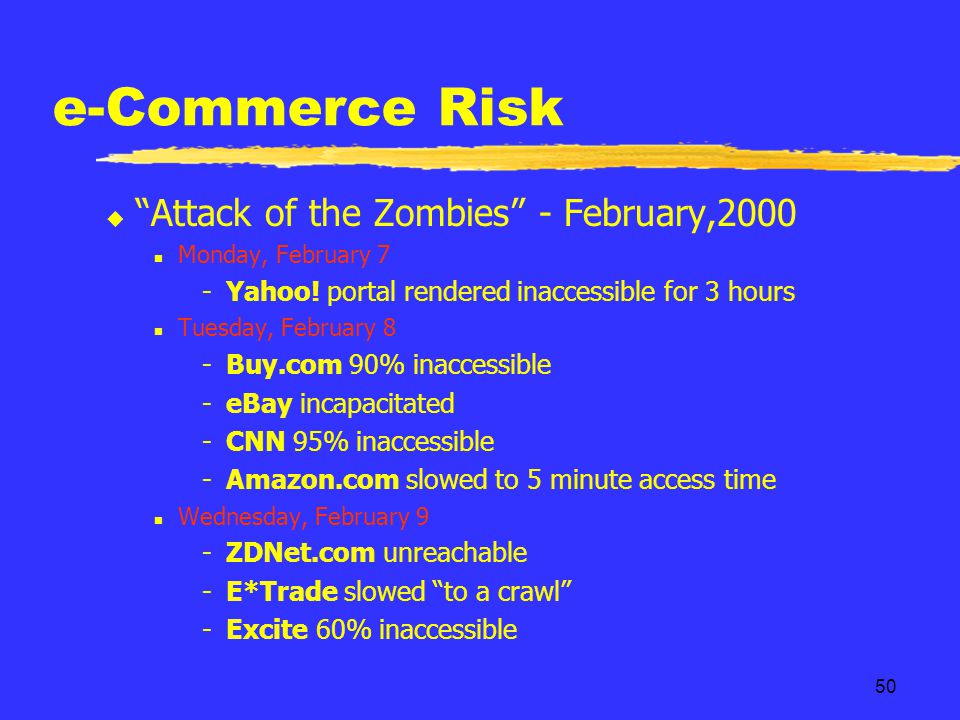 e-Commerce Risk

“Attack of the Zombies” - February,2000

Monday, February 7

- Yahoo! portal rendered inaccessible for 3 hours

Tuesday, February 8

- Buy.com 90% inaccessible
- eBay incapacitated
- CNN 95% inaccessible
- Amazon.com slowed to 5 minute access time

Wednesday, February 9

- ZDNet.com unreachable
- E*Trade slowed “to a crawl”
- Excite 60% inaccessible

50